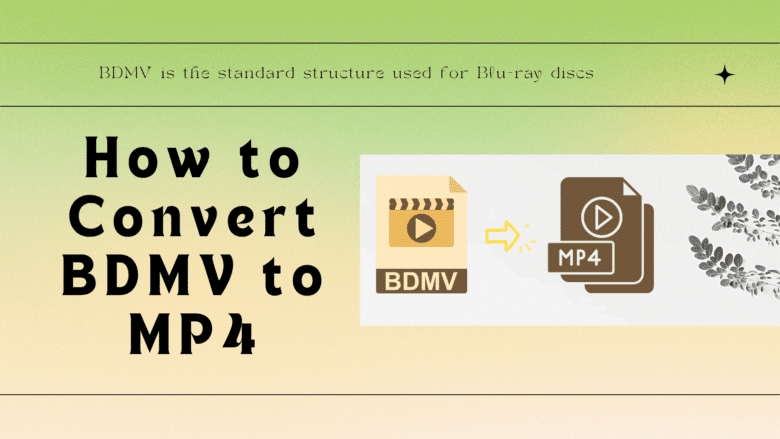 BDMV is the standard structure used for Blu-ray discs

How to Convert BDMV to MP4

BDMV

MP4